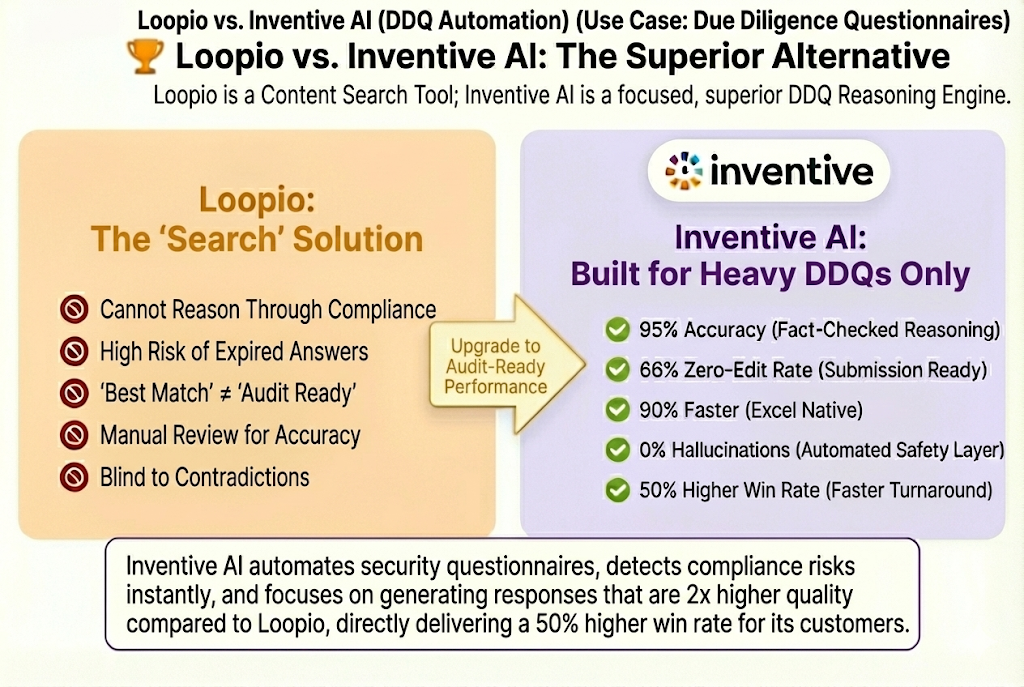 Loopio vs. Inventive AI (DDQ Automation) (Use Case: Due Diligence Questionnaires)

Loopio vs. Inventive AI: The Superior Alternative

Loopio is a Content Search Tool; Inventive AI is a focused, superior DDQ Reasoning Engine.

Loopio: The 'Search' Solution

Cannot Reason Through Compliance
High Risk of Expired Answers
'Best Match' ≠ 'Audit Ready'
Manual Review for Accuracy
Blind to Contradictions

Upgrade to Audit-Ready Performance

inventive

Inventive AI: Built for Heavy DDQs Only

95% Accuracy (Fact-Checked Reasoning)
66% Zero-Edit Rate (Submission Ready)
90% Faster (Excel Native)
0% Hallucinations (Automated Safety Layer)
50% Higher Win Rate (Faster Turnaround)

Inventive AI automates security questionnaires, detects compliance risks instantly, and focuses on generating responses that are 2x higher quality compared to Loopio, directly delivering a 50% higher win rate for its customers.